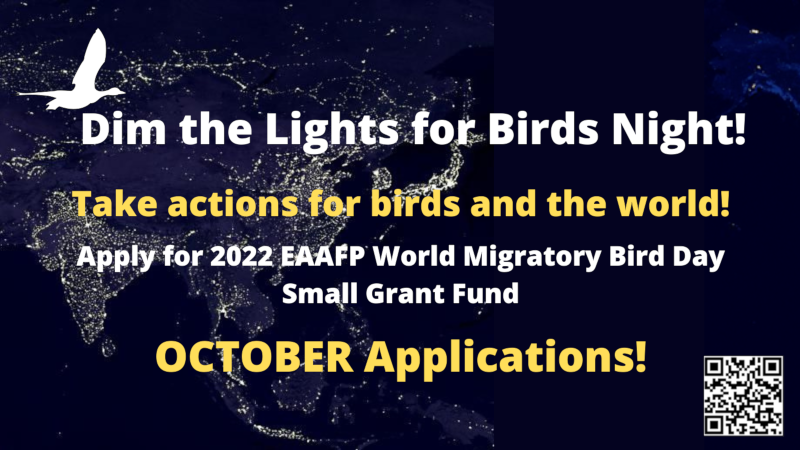 Dim the Lights for Birds Night!

Take actions for birds and the world!

Apply for 2022 EAAFP World Migratory Bird Day Small Grant Fund

OCTOBER Applications!